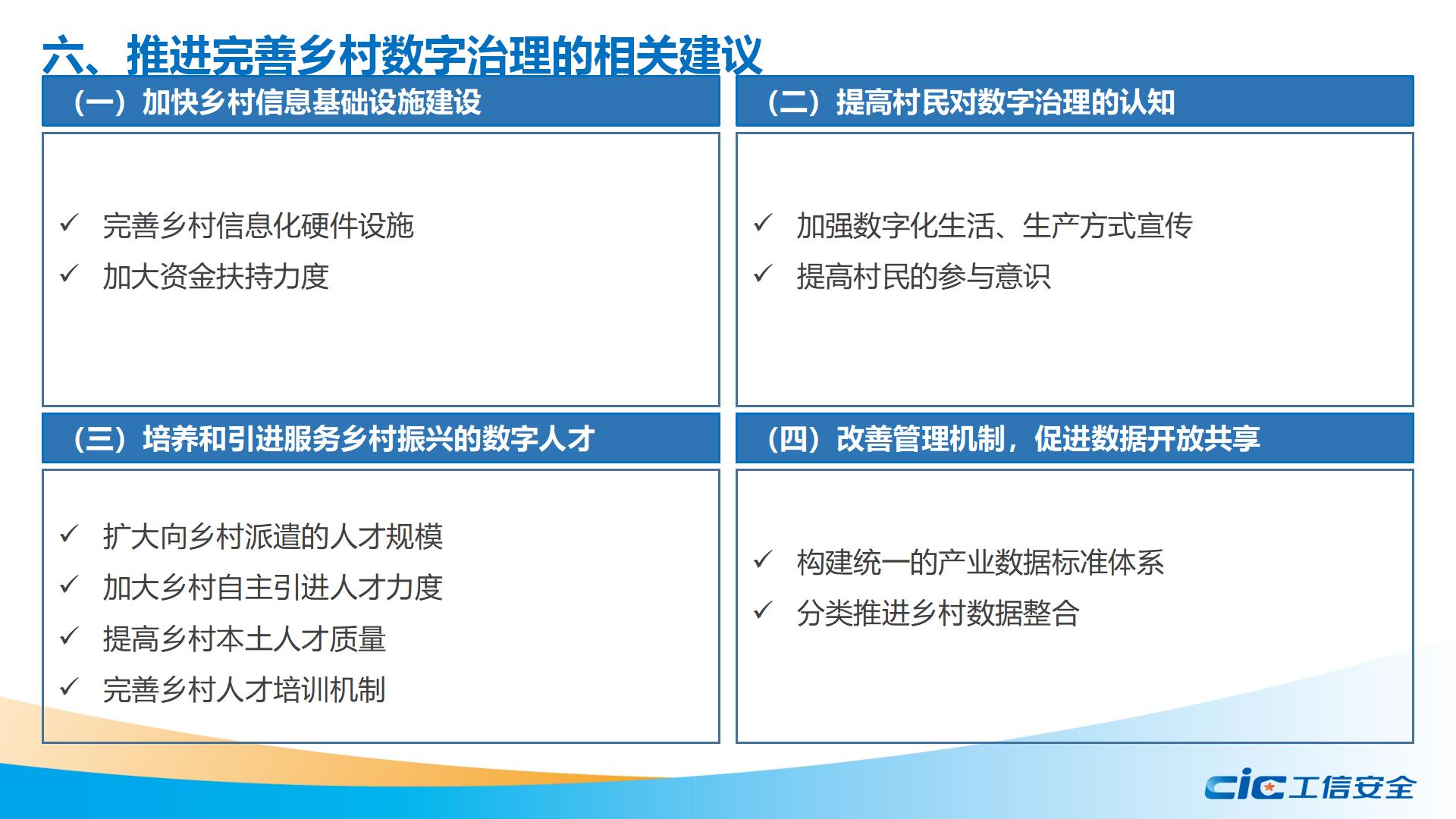 六、推进完善乡村数字治理的相关建议

（一）加快乡村信息基础设施建设

✓ 完善乡村信息化硬件设施
✓ 加大资金扶持力度

（二）提高村民对数字治理的认知

✓ 加强数字化生活、生产方式宣传
✓ 提高村民的参与意识

（三）培养和引进服务乡村振兴的数字人才

✓ 扩大向乡村派遣的人才规模
✓ 加大乡村自主引进人才力度
✓ 提高乡村本土人才质量
✓ 完善乡村人才培训机制

（四）改善管理机制，促进数据开放共享

✓ 构建统一的产业数据标准体系
✓ 分类推进乡村数据整合

cic 工信安全